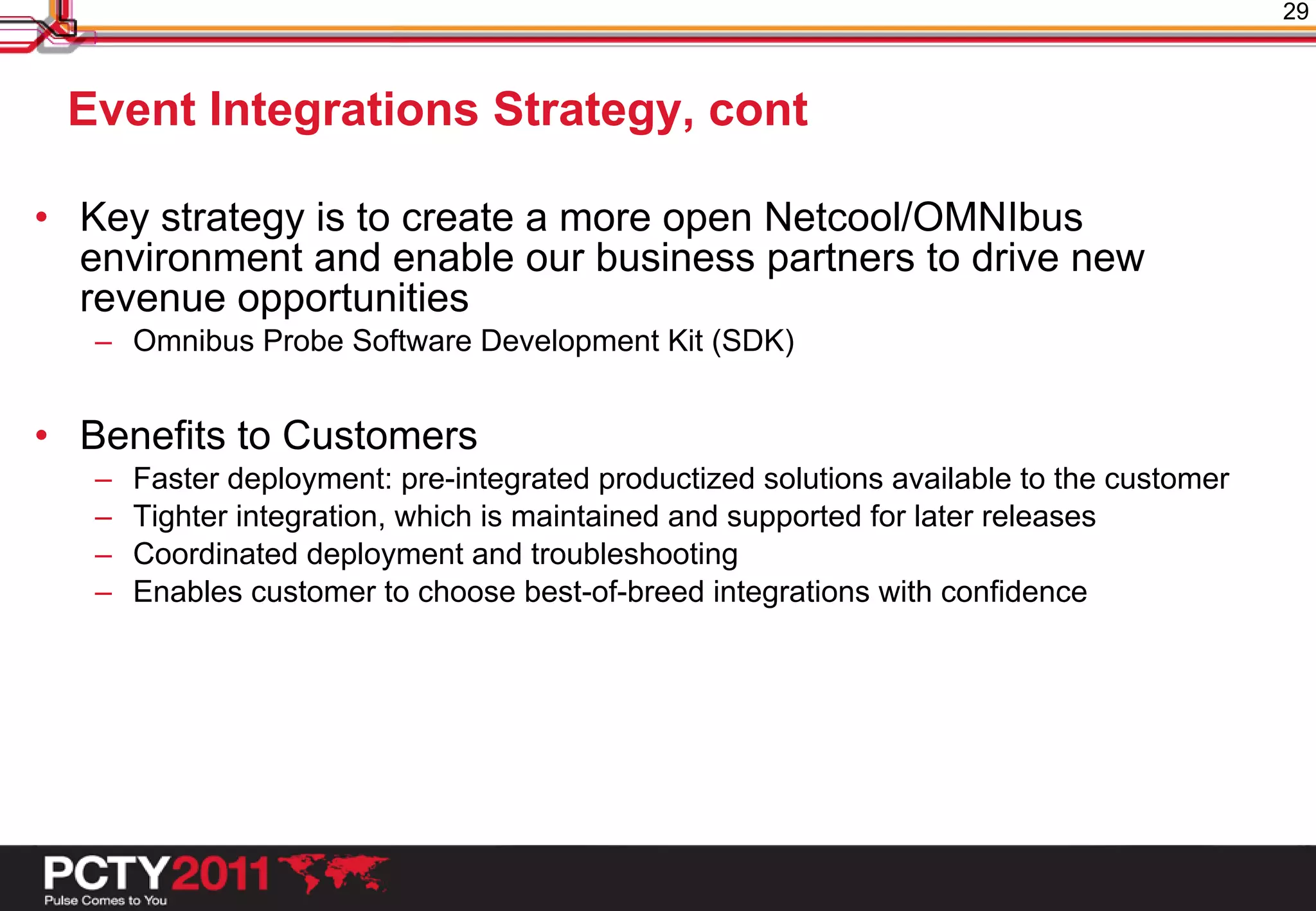 29

Event Integrations Strategy, cont

• Key strategy is to create a more open Netcool/OMNIbus environment and enable our business partners to drive new revenue opportunities
– Omnibus Probe Software Development Kit (SDK)

• Benefits to Customers
– Faster deployment: pre-integrated productized solutions available to the customer
– Tighter integration, which is maintained and supported for later releases
– Coordinated deployment and troubleshooting
– Enables customer to choose best-of-breed integrations with confidence

PCTY2011
Pulse Comes to You